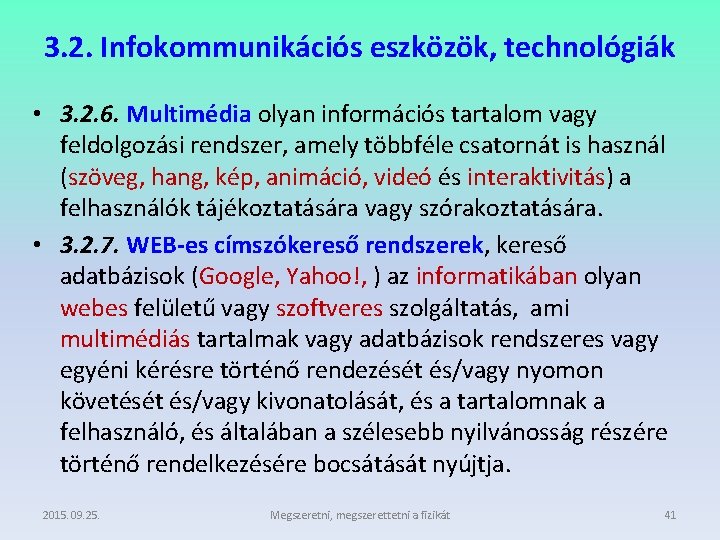 3.2. Infokommunikációs eszközök, technológiák

• 3.2.6. Multimédia olyan információs tartalom vagy feldolgozási rendszer, amely többféle csatornát is használ (szöveg, hang, kép, animáció, videó és interaktivitás) a felhasználók tájékoztatására vagy szórakoztatására.

• 3.2.7. WEB-es címszókereső rendszerek, kereső adatbázisok (Google, Yahoo!, ) az informatikában olyan webes felületű vagy szoftveres szolgáltatás, ami multimédiás tartalmak vagy adatbázisok rendszeres vagy egyéni kérésre történő rendezését és/vagy nyomon követését és/vagy kivonatolását, és a tartalomnak a felhasználó, és általában a szélesebb nyilvánosság részére történő rendelkezésére bocsátását nyújtja.

2015. 09. 25. Megszeretni, megszerettetni a fizikát 41